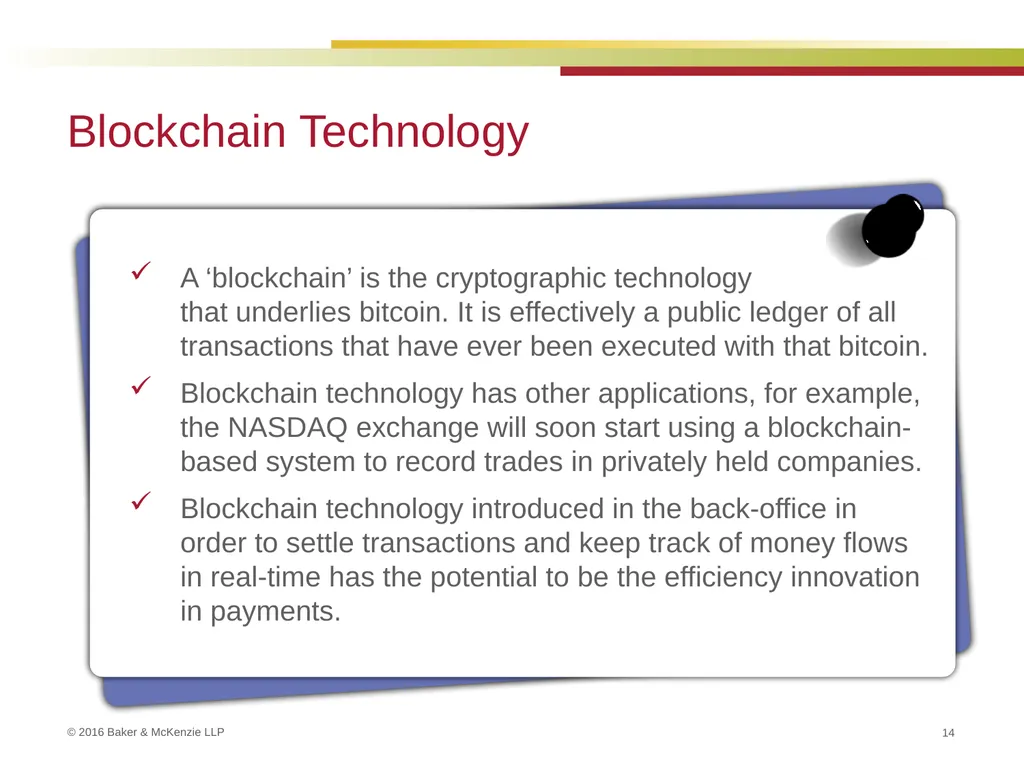 Blockchain Technology

✓ A ‘blockchain’ is the cryptographic technology that underlies bitcoin. It is effectively a public ledger of all transactions that have ever been executed with that bitcoin.

✓ Blockchain technology has other applications, for example, the NASDAQ exchange will soon start using a blockchain-based system to record trades in privately held companies.

✓ Blockchain technology introduced in the back-office in order to settle transactions and keep track of money flows in real-time has the potential to be the efficiency innovation in payments.

© 2016 Baker & McKenzie LLP

14